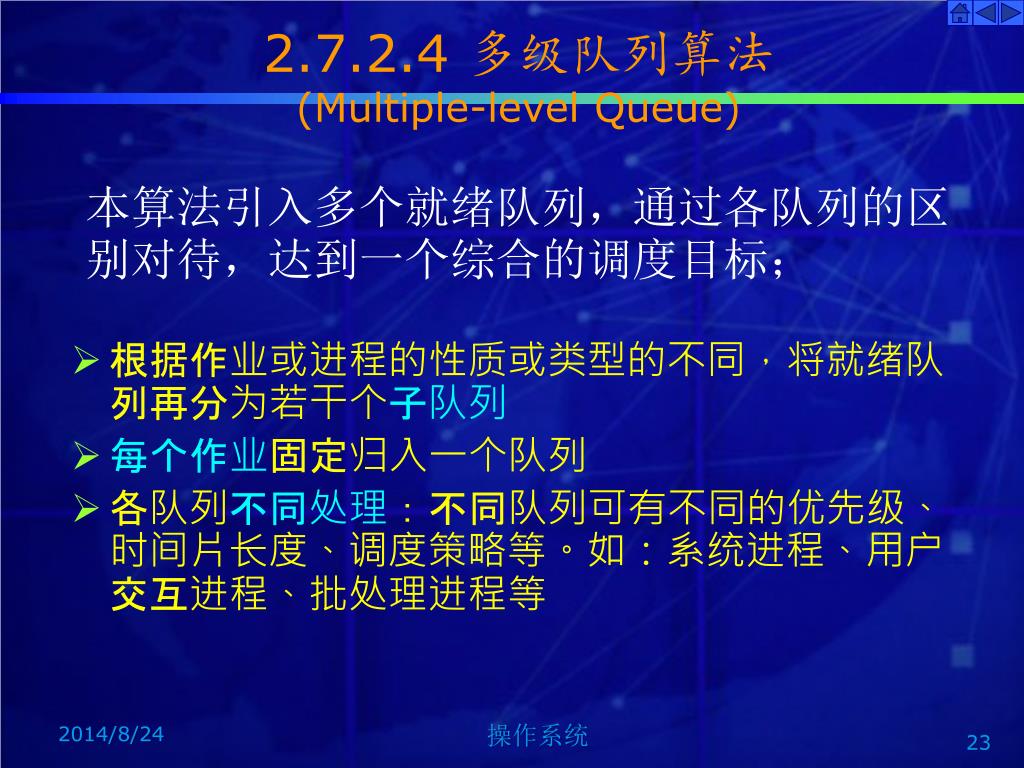 2.7.2.4 多级队列算法
(Multiple-level Queue)

本算法引入多个就绪队列，通过各队列的区别对待，达到一个综合的调度目标；

➢ 根据作业或进程的性质或类型的不同，将就绪队列再分为若干个子队列

➢ 每个作业固定归入一个队列

➢ 各队列不同处理：不同队列可有不同的优先级、时间片长度、调度策略等。如：系统进程、用户交互进程、批处理进程等

2014/8/24

操作系统

23